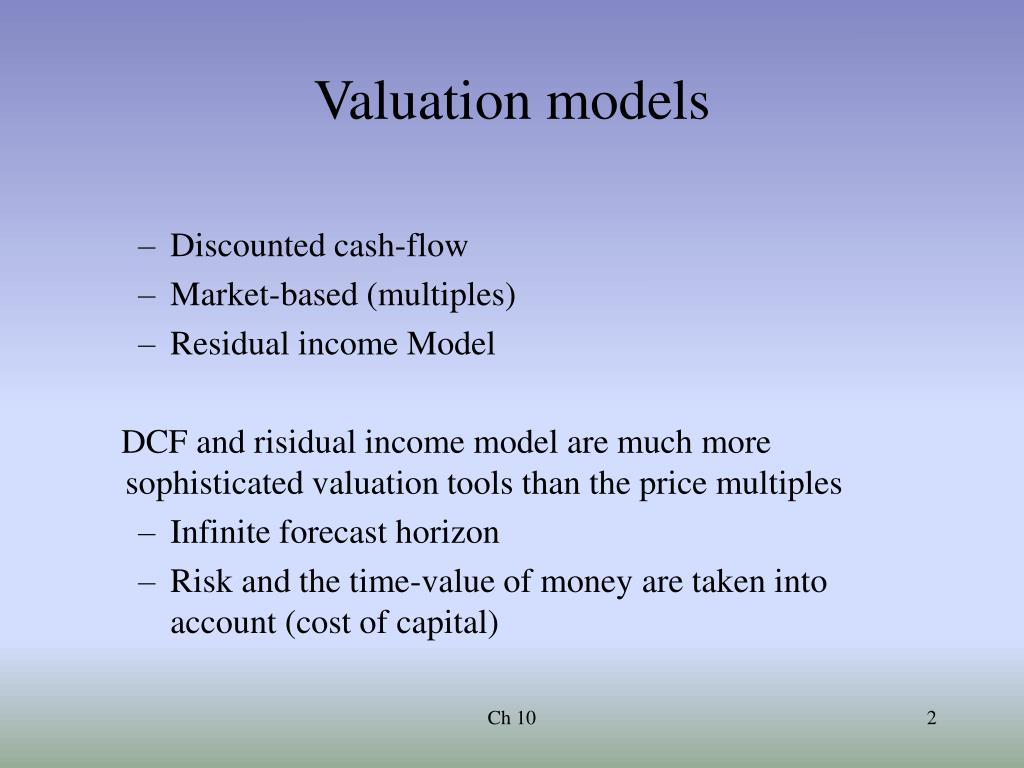 Valuation models

– Discounted cash-flow
– Market-based (multiples)
– Residual income Model

DCF and risidual income model are much more sophisticated valuation tools than the price multiples
– Infinite forecast horizon
– Risk and the time-value of money are taken into account (cost of capital)

Ch 10

2